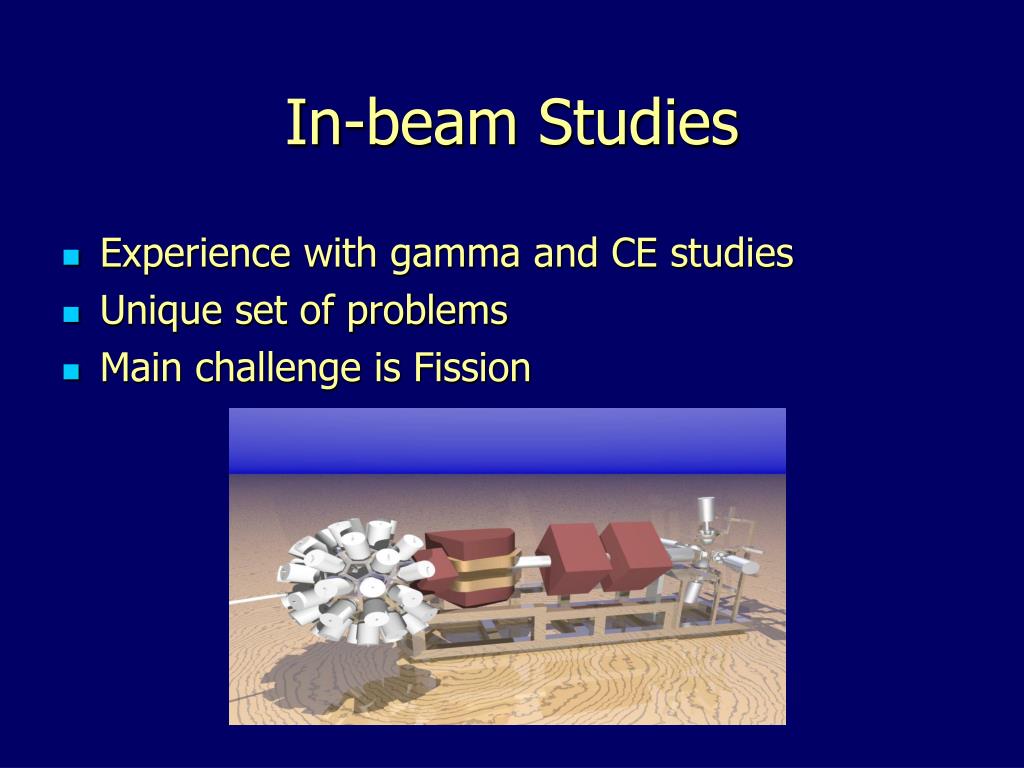 In-beam Studies

- Experience with gamma and CE studies
- Unique set of problems
- Main challenge is Fission